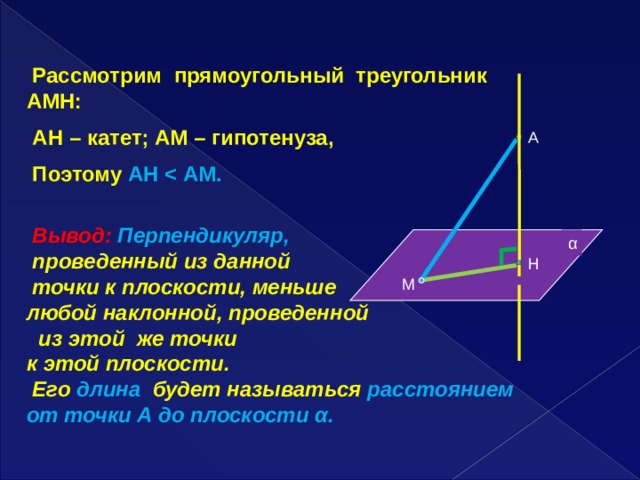 Рассмотрим прямоугольный треугольник АМН:

АН – катет; АМ – гипотенуза,

Поэтому АН < АМ.

Вывод: Перпендикуляр, проведенный из данной точки к плоскости, меньше любой наклонной, проведенной из этой же точки к этой плоскости.
Его длина будет называться расстоянием от точки А до плоскости α.

А
α
Н
М